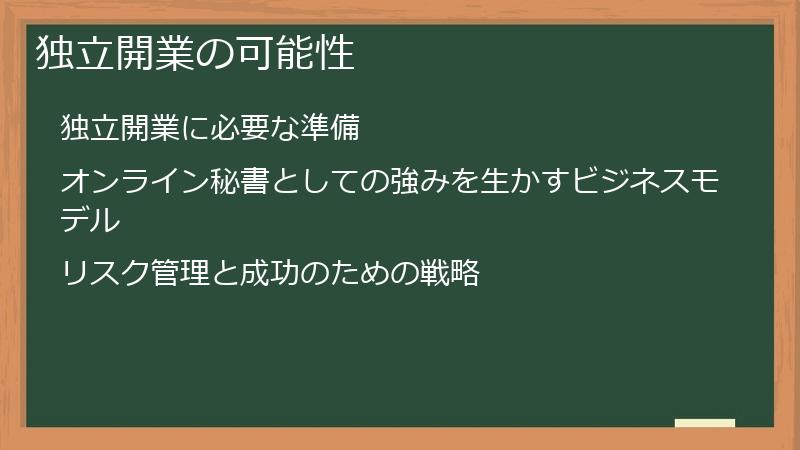 独立開業の可能性

独立開業に必要な準備

オンライン秘書としての強みを生かすビジネスモデル

リスク管理と成功のための戦略